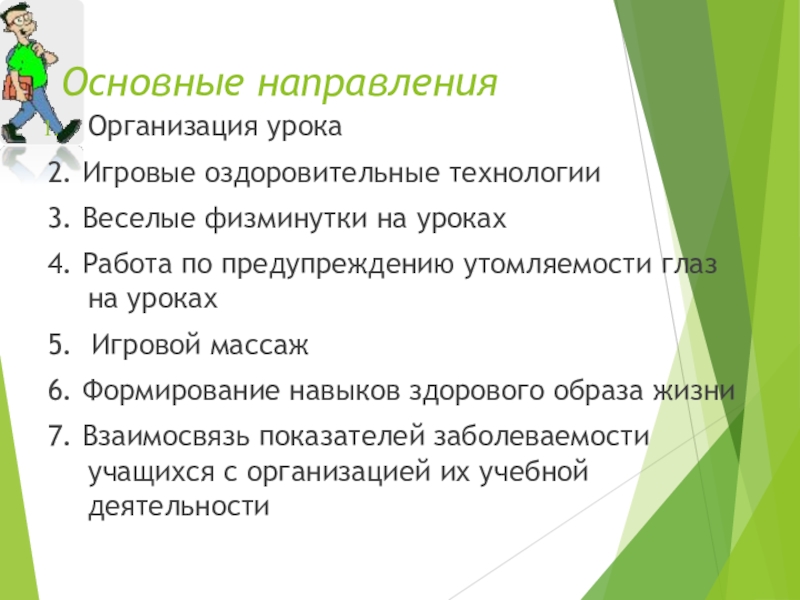 Основные направления

1. Организация урока

2. Игровые оздоровительные технологии

3. Веселые физминутки на уроках

4. Работа по предупреждению утомляемости глаз на уроках

5. Игровой массаж

6. Формирование навыков здорового образа жизни

7. Взаимосвязь показателей заболеваемости учащихся с организацией их учебной деятельности